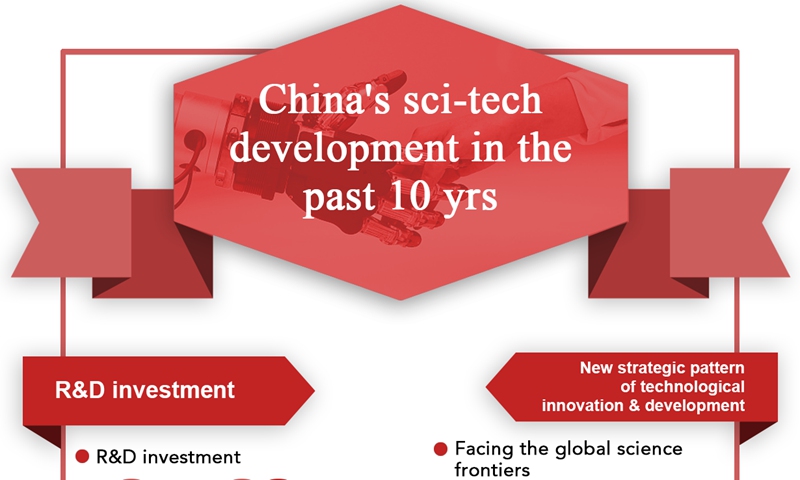 China's sci-tech development in the past 10 yrs

R&D investment

R&D investment

New strategic pattern of technological innovation & development

Facing the global science frontiers